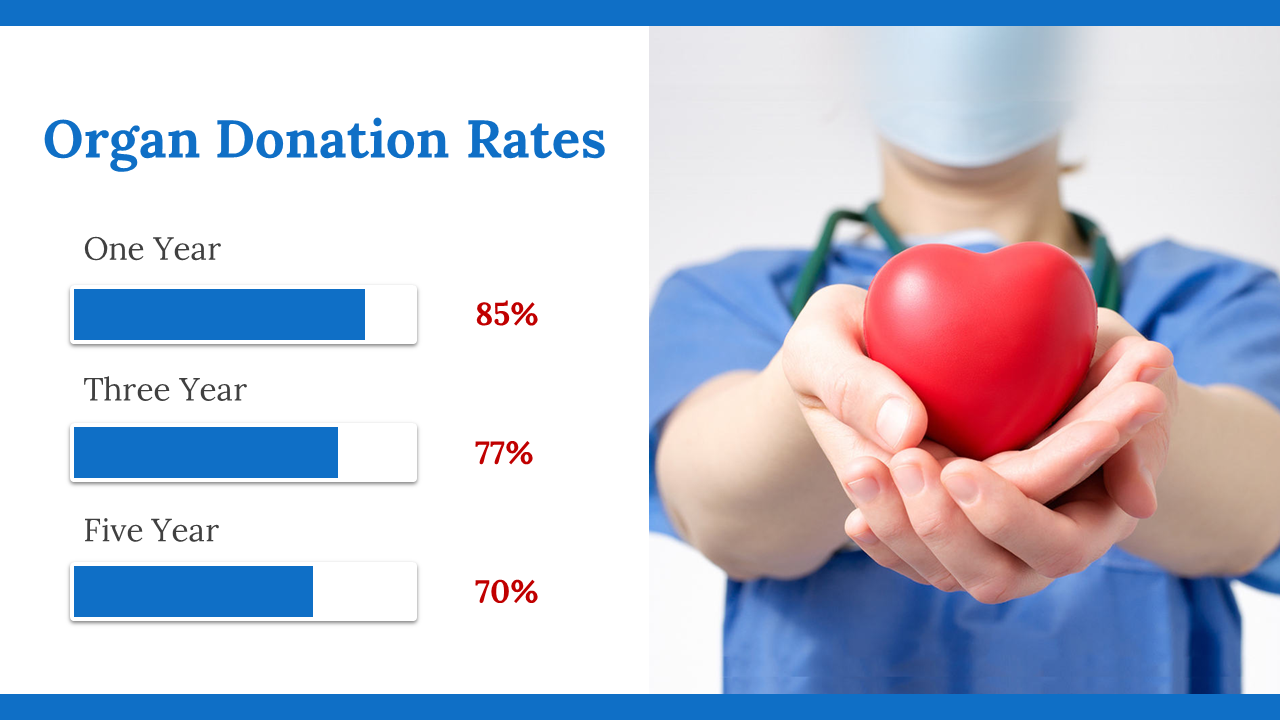 Organ Donation Rates

One Year

85%

Three Year

77%

Five Year

70%